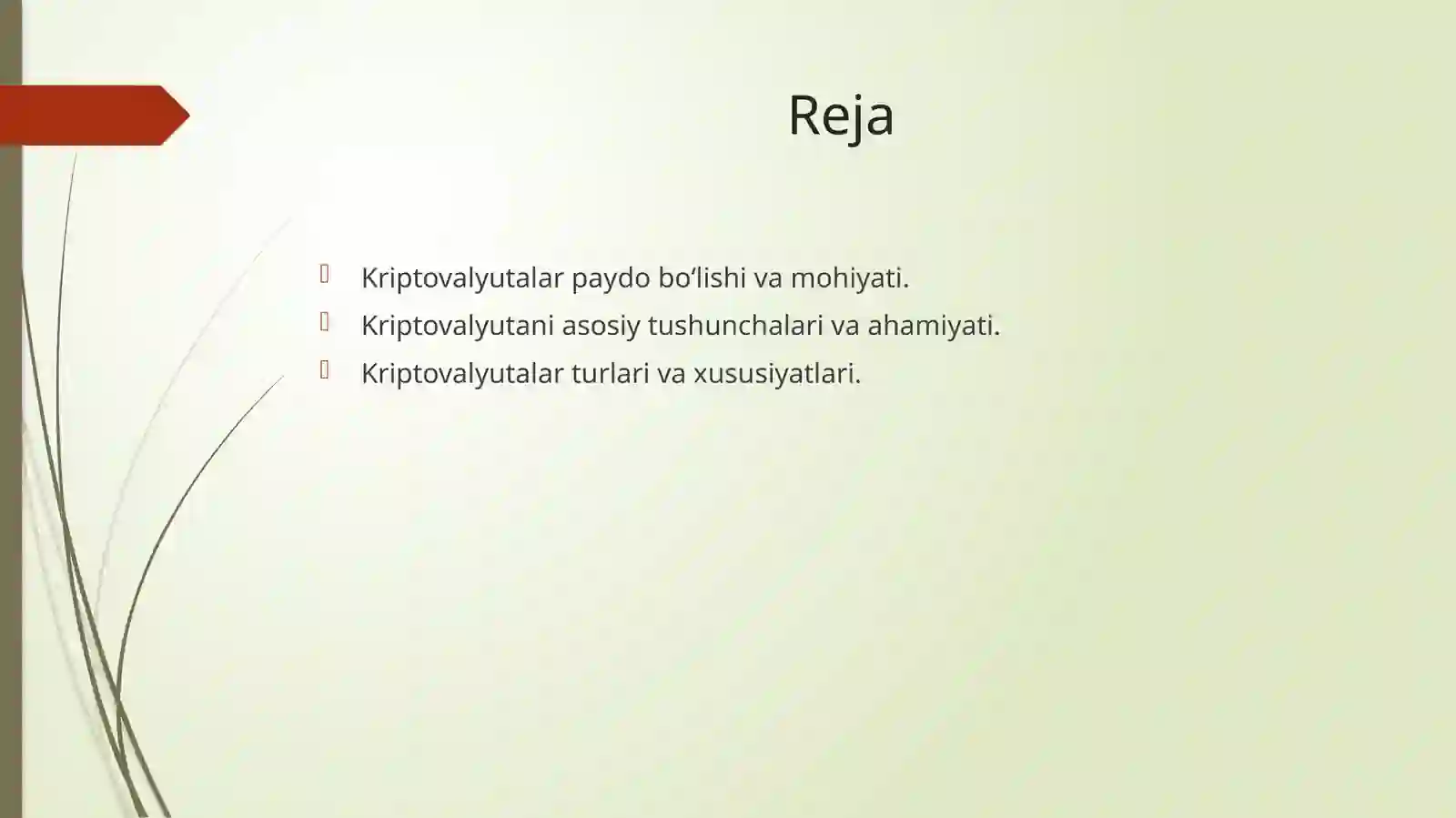 Reja

Kriptovalyutalar paydo bo‘lishi va mohiyati.
Kriptovalyutani asosiy tushunchalari va ahamiyati.
Kriptovalyutalar turlari va xususiyatlari.